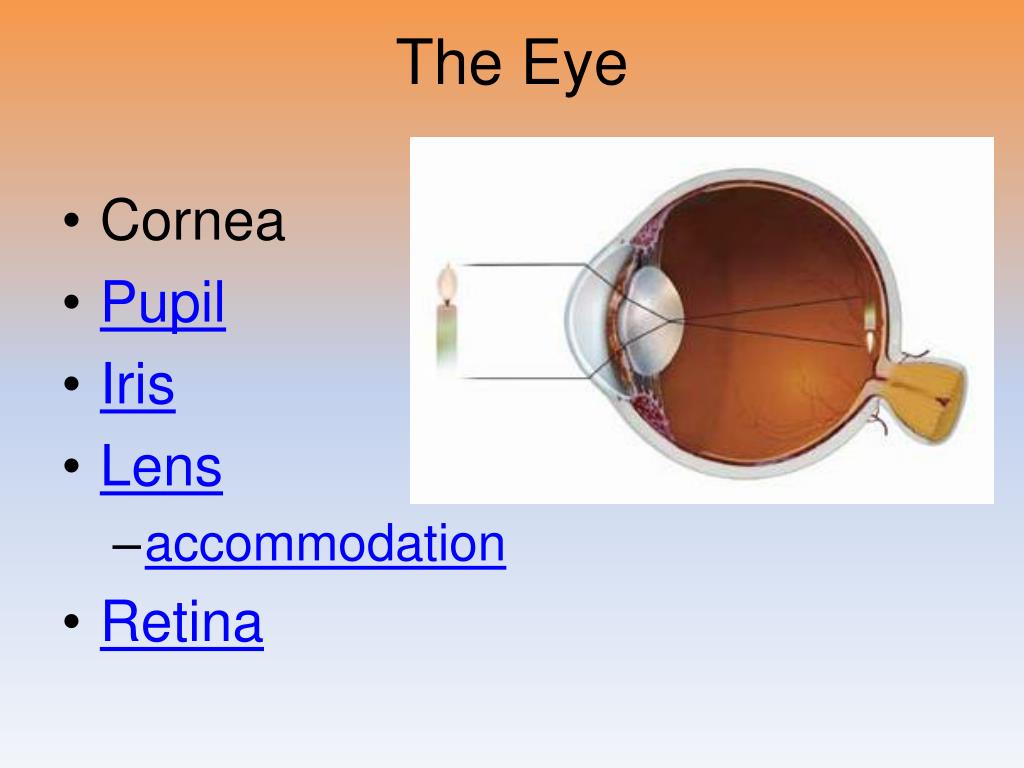 The Eye

• Cornea
• Pupil
• Iris
• Lens
  – accommodation
• Retina